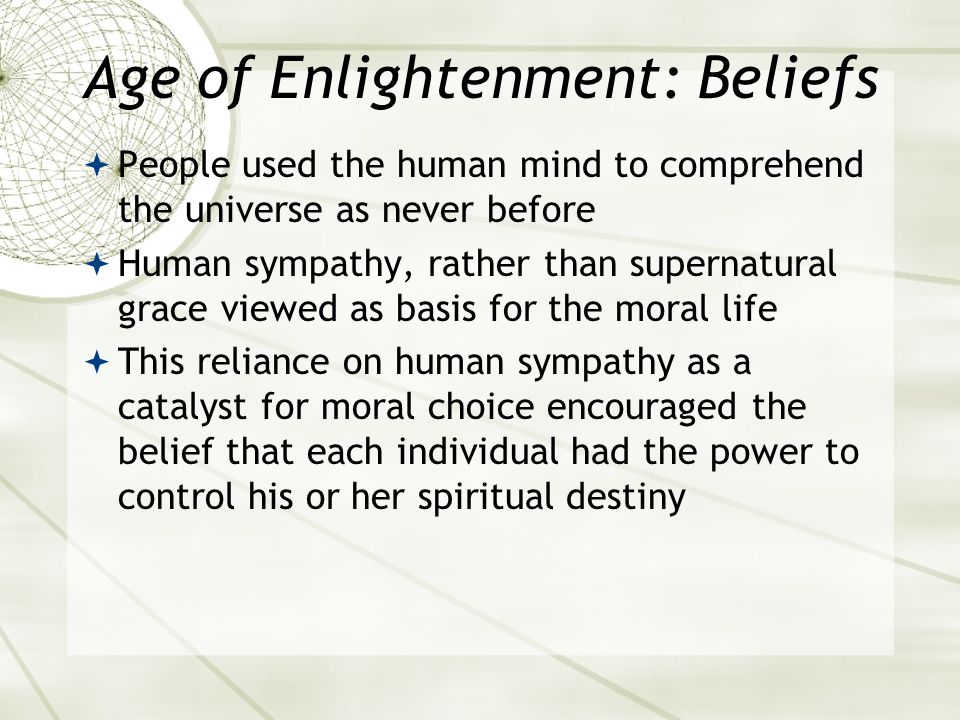 Age of Enlightenment: Beliefs

People used the human mind to comprehend the universe as never before

Human sympathy, rather than supernatural grace viewed as basis for the moral life

This reliance on human sympathy as a catalyst for moral choice encouraged the belief that each individual had the power to control his or her spiritual destiny